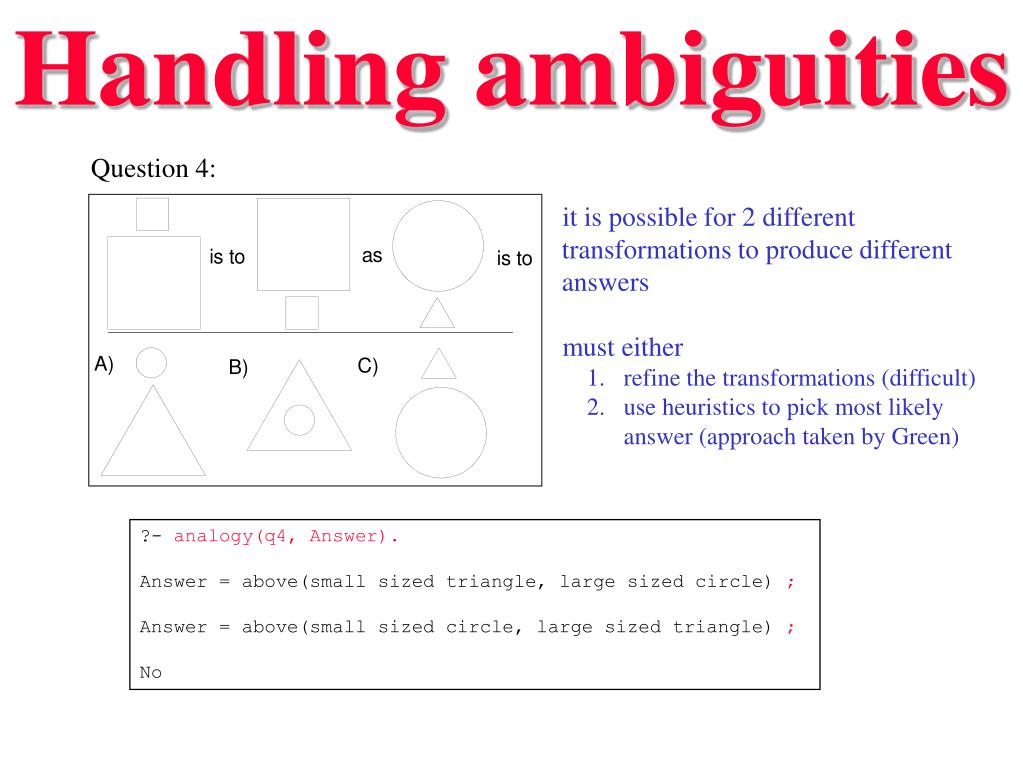 Handling ambiguities

Question 4:

is to

as

is to

A)

B)

C)

it is possible for 2 different transformations to produce different answers

must either

1. refine the transformations (difficult)
2. use heuristics to pick most likely answer (approach taken by Green)

?- analogy(q4, Answer).

Answer = above(small sized triangle, large sized circle) ;

Answer = above(small sized circle, large sized triangle) ;

No